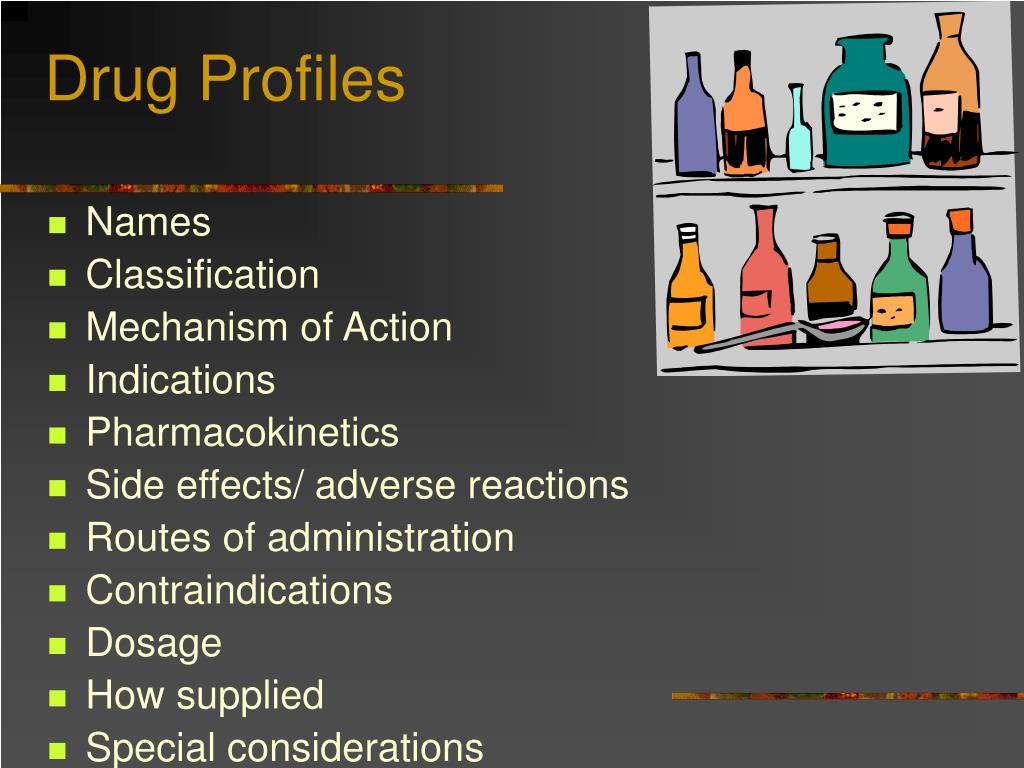 Drug Profiles

- Names
- Classification
- Mechanism of Action
- Indications
- Pharmacokinetics
- Side effects/ adverse reactions
- Routes of administration
- Contraindications
- Dosage
- How supplied
- Special considerations